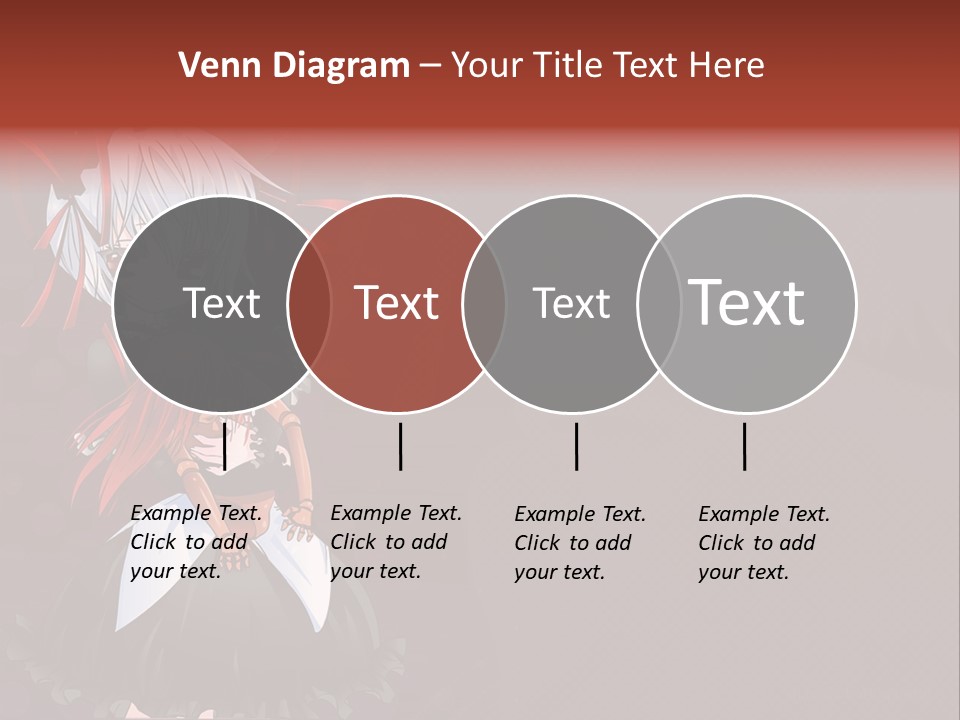 Venn Diagram – Your Title Text Here

Text

Text

Text

Text

Example Text. Click to add your text.

Example Text. Click to add your text.

Example Text. Click to add your text.

Example Text. Click to add your text.